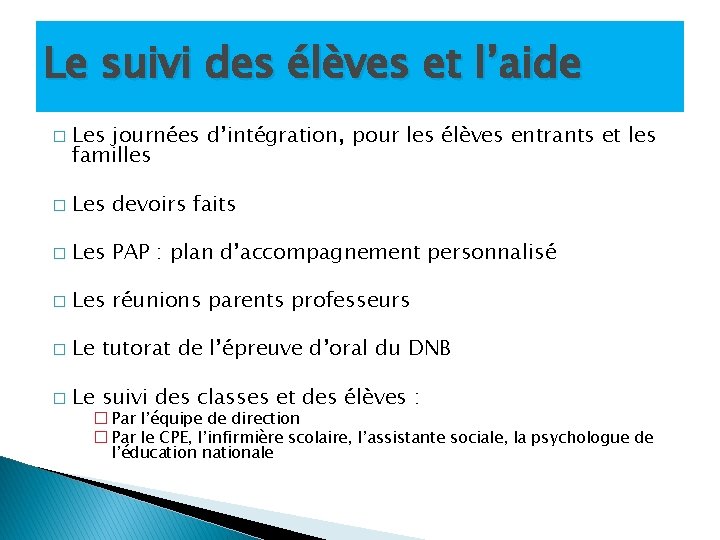 Le suivi des élèves et l'aide

□ Les journées d'intégration, pour les élèves entrants et les familles

□ Les devoirs faits

□ Les PAP : plan d'accompagnement personnalisé

□ Les réunions parents professeurs

□ Le tutorat de l'épreuve d'oral du DNB

□ Le suivi des classes et des élèves :
□ Par l'équipe de direction
□ Par le CPE, l'infirmière scolaire, l'assistante sociale, la psychologue de l'éducation nationale